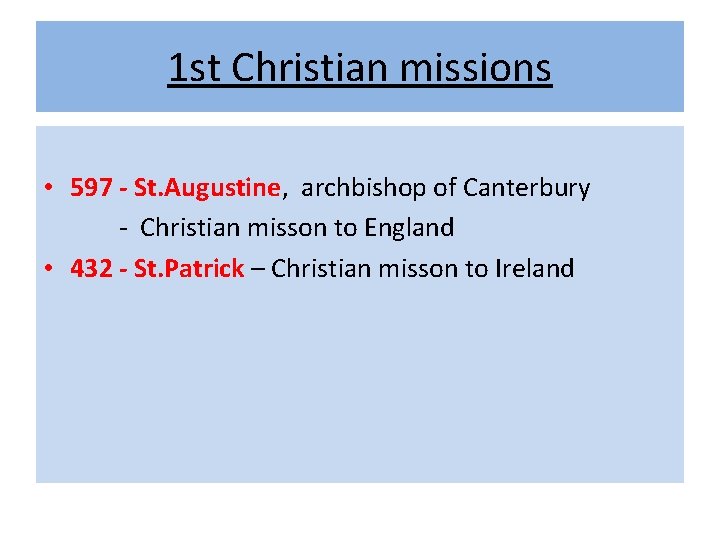 1st Christian missions

• 597 - St.Augustine, archbishop of Canterbury
- Christian misson to England
• 432 - St.Patrick – Christian misson to Ireland